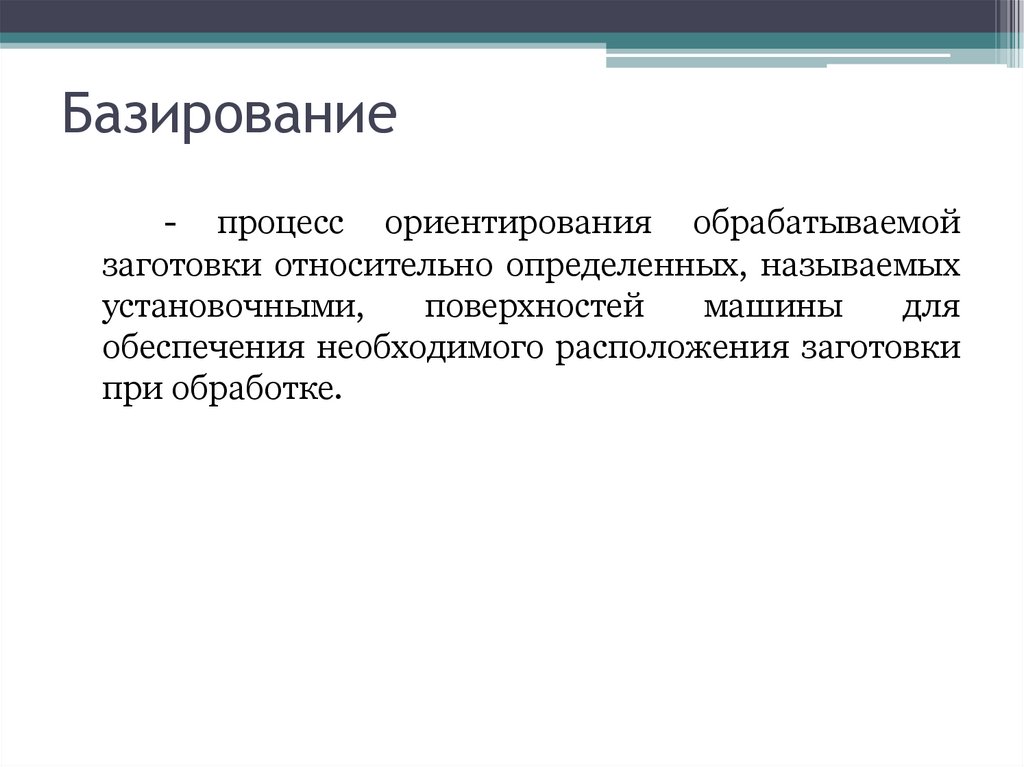 Базирование

- процесс ориентирования обрабатываемой заготовки относительно определенных, называемых установочными, поверхностей машины для обеспечения необходимого расположения заготовки при обработке.